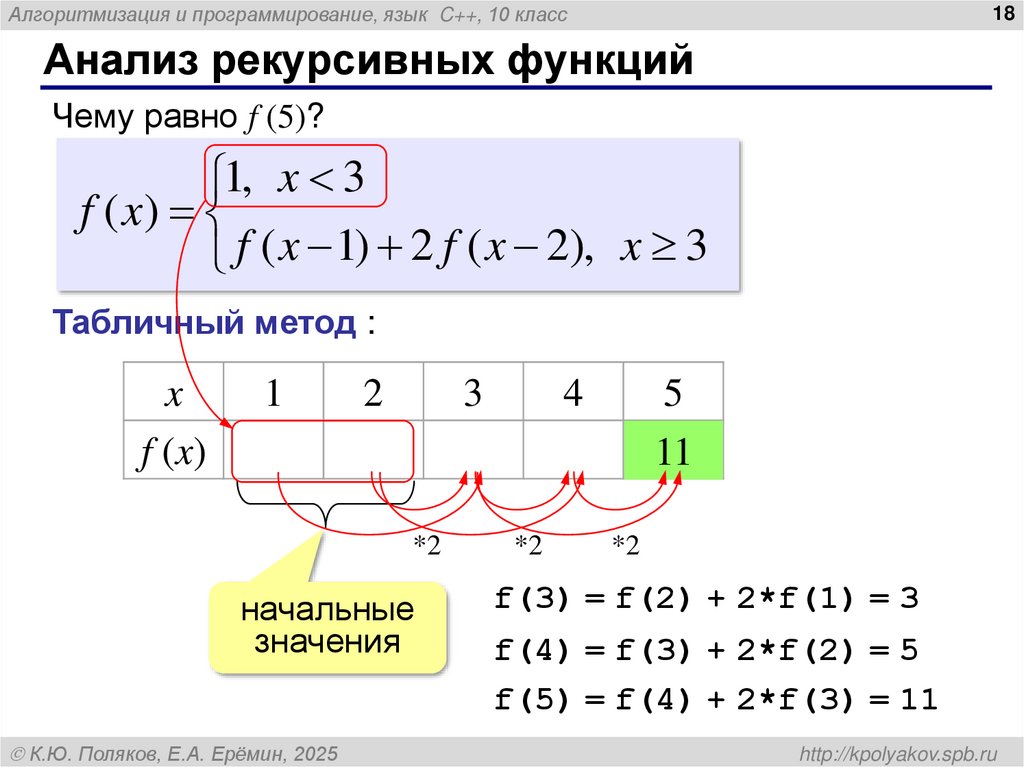 Алгоритмизация и программирование, язык C++, 10 класс

18

Анализ рекурсивных функций

Чему равно $f(5)$?

$f(x) = \begin{cases} 1, & x < 3 \\ f(x-1) + 2f(x-2), & x \geq 3 \end{cases}$

Табличный метод :

| $x$ | 1 | 2 | 3 | 4 | 5 |
|---|---|---|---|---|---|
| $f(x)$ | | | | | 11 |

*2 *2 *2

начальные значения

f(3) = f(2) + 2*f(1) = 3

f(4) = f(3) + 2*f(2) = 5

f(5) = f(4) + 2*f(3) = 11

© К.Ю. Поляков, Е.А. Ерёмин, 2025

http://kpolyakov.spb.ru